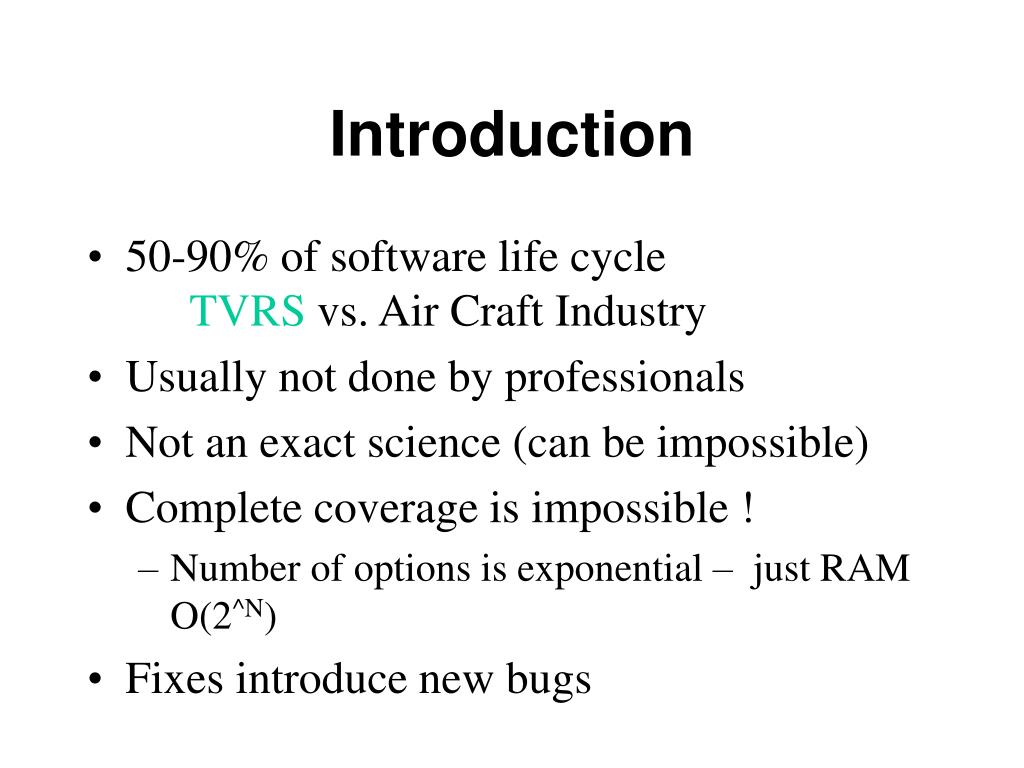 Introduction

• 50-90% of software life cycle
TVRS vs. Air Craft Industry
• Usually not done by professionals
• Not an exact science (can be impossible)
• Complete coverage is impossible !
– Number of options is exponential – just RAM $O(2^{\wedge N})$
• Fixes introduce new bugs